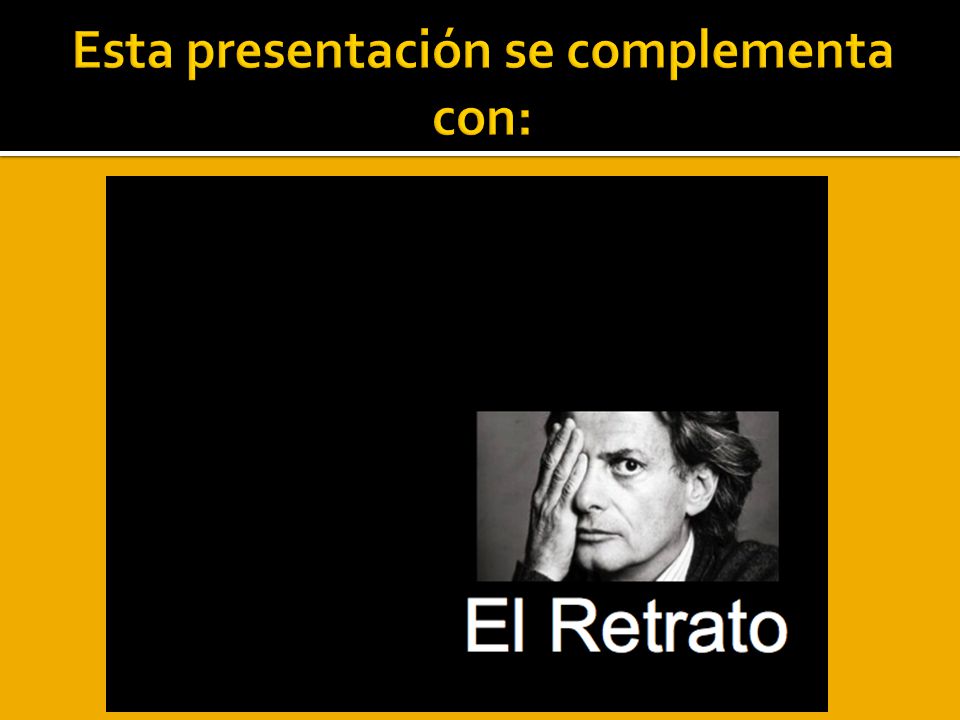 Esta presentación se complementa con:

El Retrato